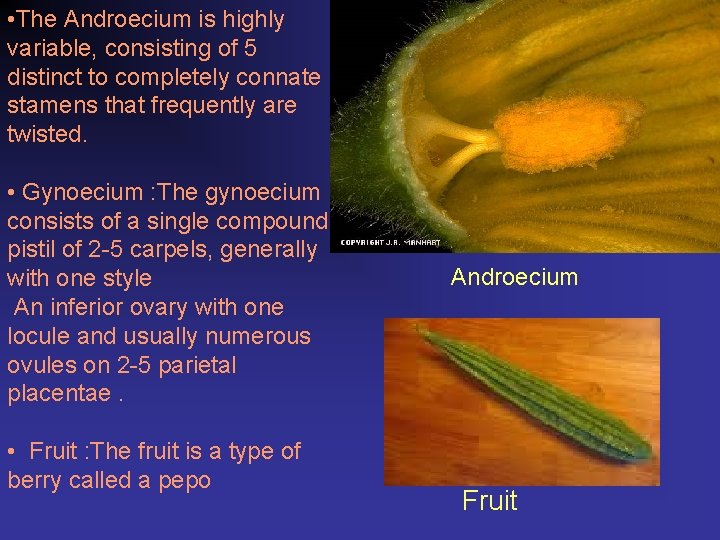 •The Androecium is highly variable, consisting of 5 distinct to completely connate stamens that frequently are twisted.

• Gynoecium :The gynoecium consists of a single compound pistil of 2-5 carpels, generally with one style
An inferior ovary with one locule and usually numerous ovules on 2-5 parietal placentae .

• Fruit :The fruit is a type of berry called a pepo

COPYRIGHT J.R. MANHART

Androecium

Fruit